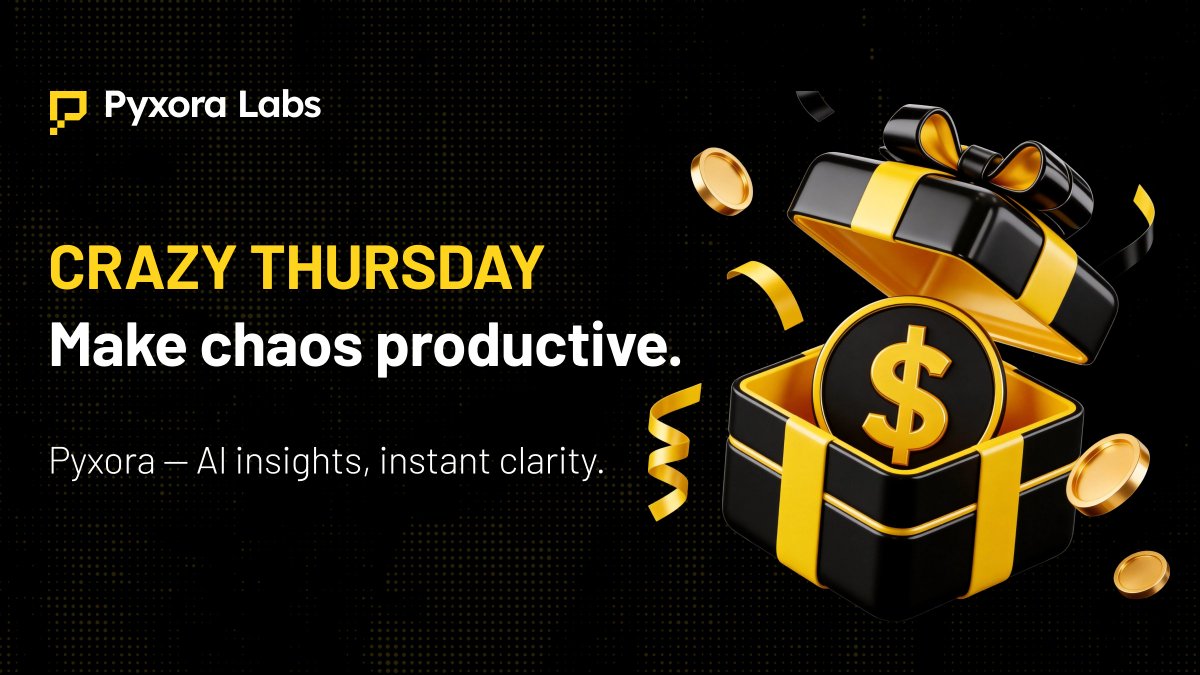 Pyxora Labs

CRAZY THURSDAY
Make chaos productive.

Pyxora — AI insights, instant clarity.

$